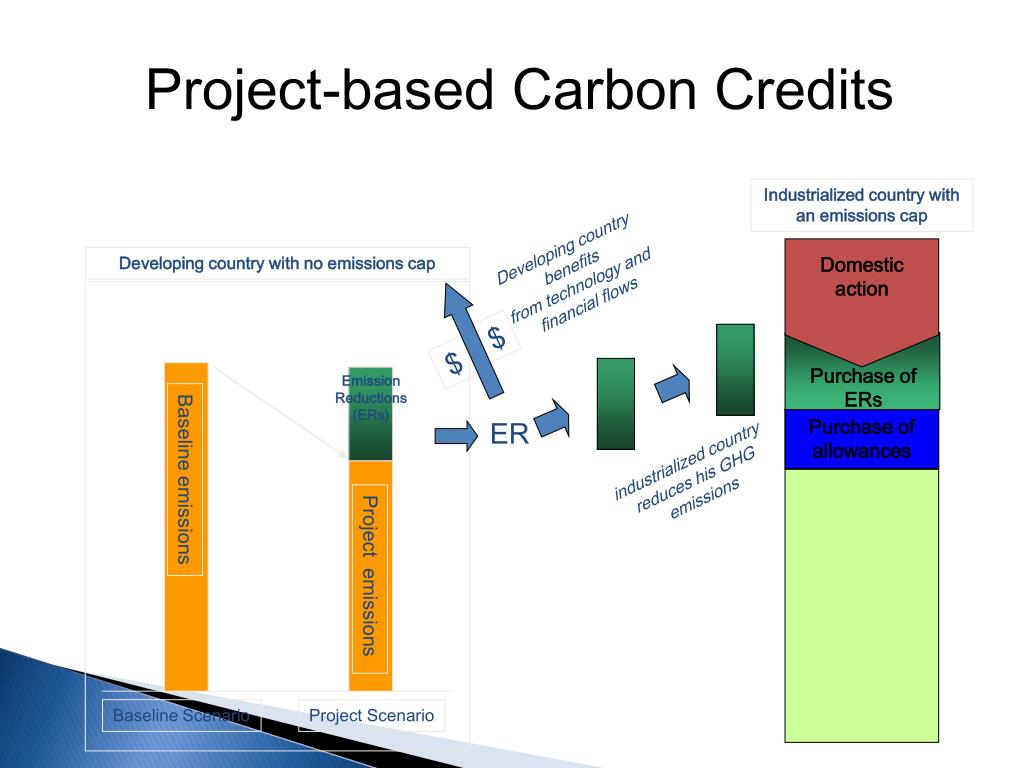 Project-based Carbon Credits

Developing country with no emissions cap

Baseline emissions

Emission Reductions (ERs)

Project emissions

Baseline Scenario

Project Scenario

Developing country benefits from technology and financial flows

$

$

ER

industrialized country reduces his GHG emissions

Industrialized country with an emissions cap

Domestic action

Purchase of ERs

Purchase of allowances